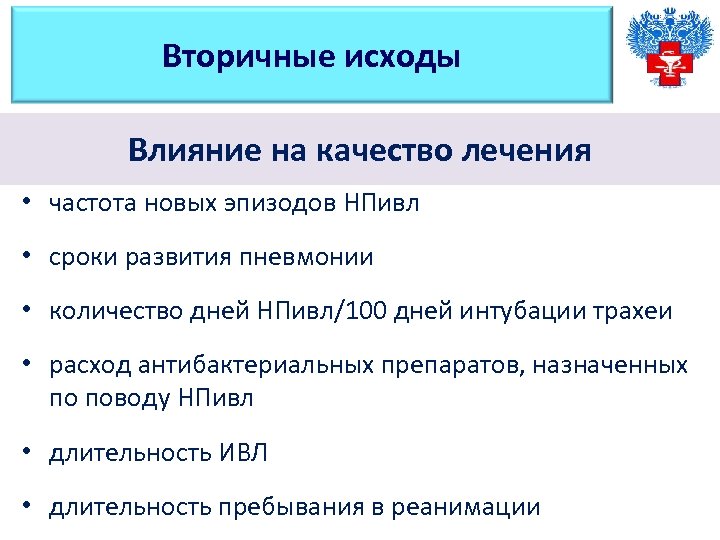 Вторичные исходы

Влияние на качество лечения

• частота новых эпизодов НПивл

• сроки развития пневмонии

• количество дней НПивл/100 дней интубации трахеи

• расход антибактериальных препаратов, назначенных по поводу НПивл

• длительность ИВЛ

• длительность пребывания в реанимации